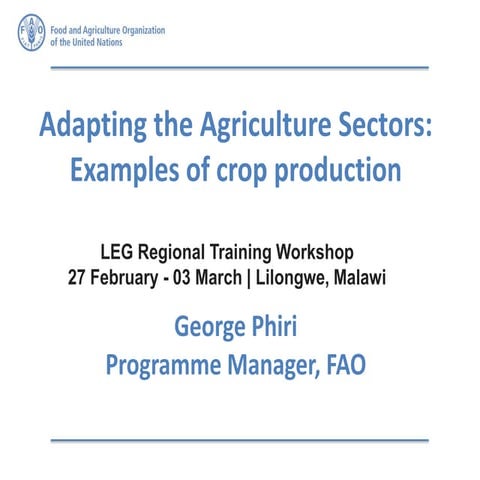 FAO

Food and Agriculture Organization of the United Nations

Adapting the Agriculture Sectors: Examples of crop production

LEG Regional Training Workshop
27 February - 03 March | Lilongwe, Malawi

George Phiri
Programme Manager, FAO